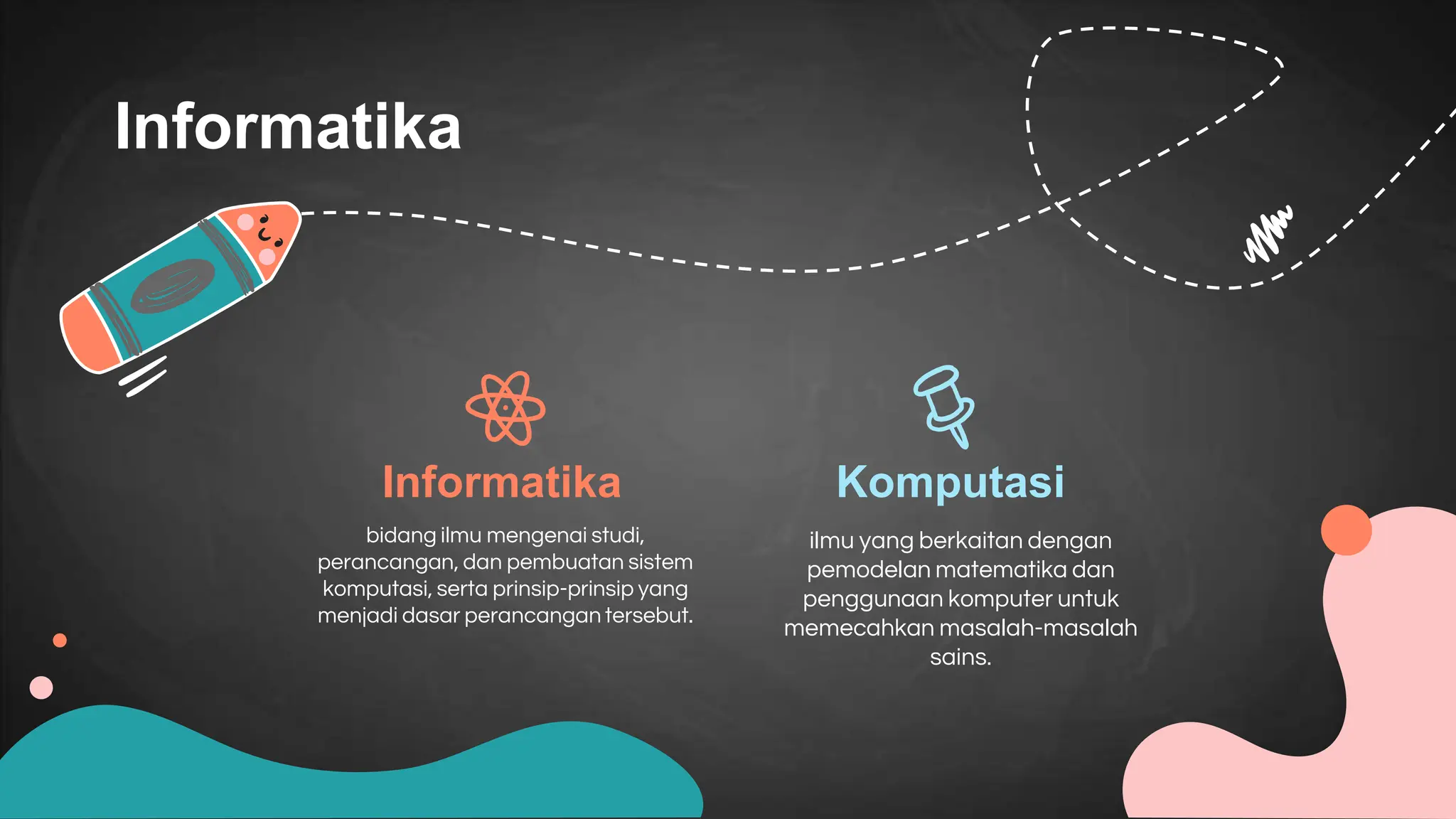 Informatika

Informatika

bidang ilmu mengenai studi, perancangan, dan pembuatan sistem komputasi, serta prinsip-prinsip yang menjadi dasar perancangan tersebut.

Komputasi

ilmu yang berkaitan dengan pemodelan matematika dan penggunaan komputer untuk memecahkan masalah-masalah sains.